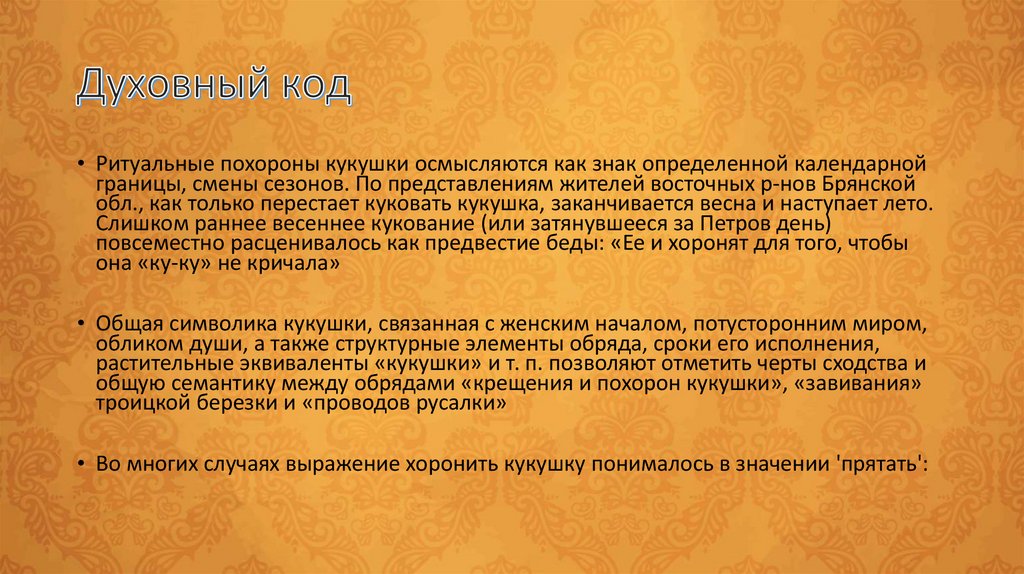 Духовный код

• Ритуальные похороны кукушки осмысляются как знак определенной календарной границы, смены сезонов. По представлениям жителей восточных р-нов Брянской обл., как только перестает куковать кукушка, заканчивается весна и наступает лето. Слишком раннее весеннее кукование (или затянувшееся за Петров день) повсеместно расценивалось как предвестие беды: «Ее и хоронят для того, чтобы она «ку-ку» не кричала»

• Общая символика кукушки, связанная с женским началом, потусторонним миром, обликом души, а также структурные элементы обряда, сроки его исполнения, растительные эквиваленты «кукушки» и т. п. позволяют отметить черты сходства и общую семантику между обрядами «крещения и похорон кукушки», «завивания» троицкой березки и «проводов русалки»

• Во многих случаях выражение хоронить кукушку понималось в значении 'прятать':